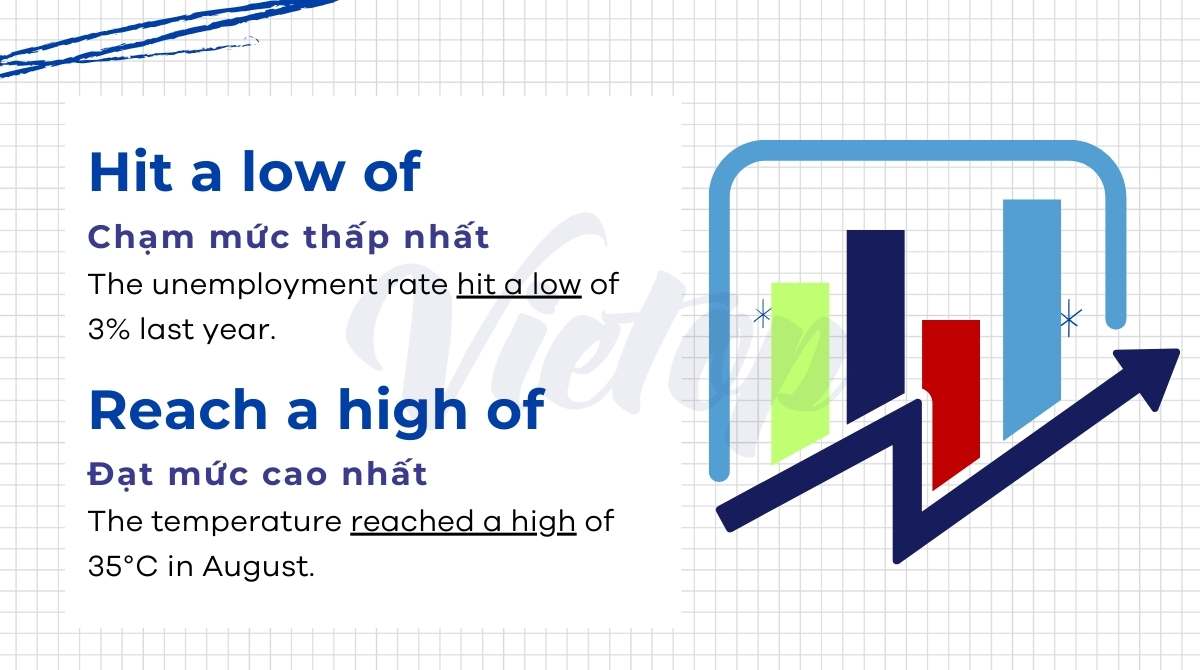 Hit a low of

Chạm mức thấp nhất

The unemployment rate hit a low of 3% last year.

Reach a high of

Đạt mức cao nhất

The temperature reached a high of 35°C in August.

Vietop